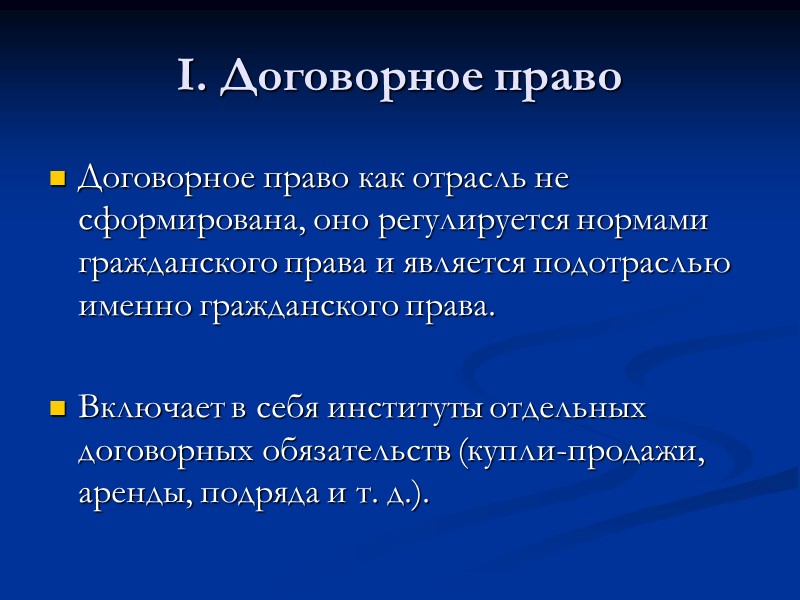 I. Договорное право

Договорное право как отрасль не сформирована, оно регулируется нормами гражданского права и является подотраслью именно гражданского права.

Включает в себя институты отдельных договорных обязательств (купли-продажи, аренды, подряда и т. д.).